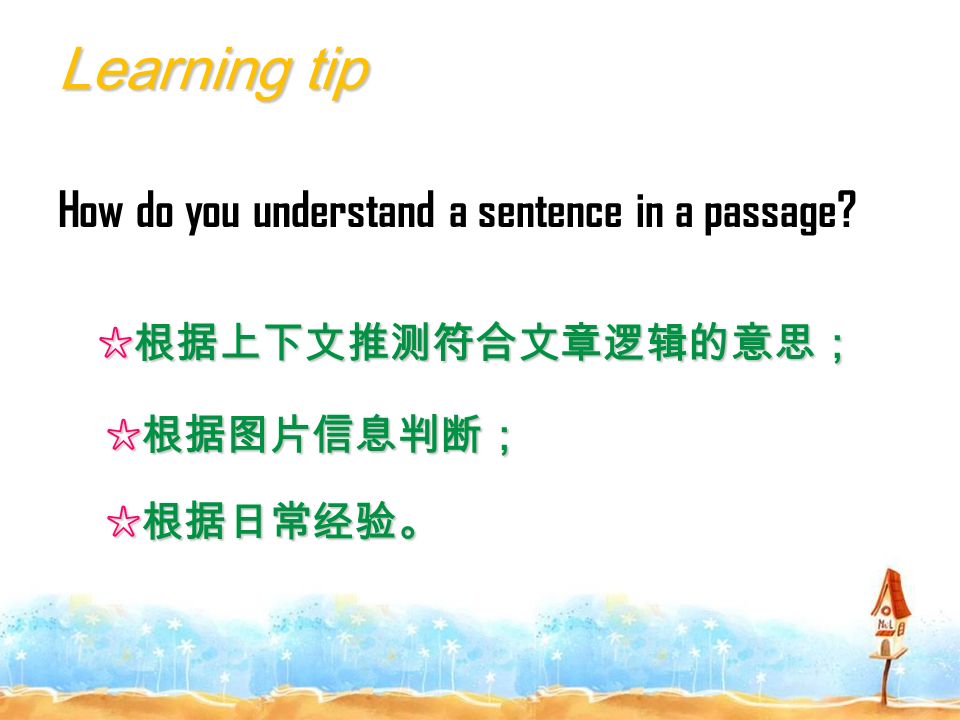 Learning tip

How do you understand a sentence in a passage?

☆根据上下文推测符合文章逻辑的意思；

☆根据图片信息判断；

☆根据日常经验。

No.1